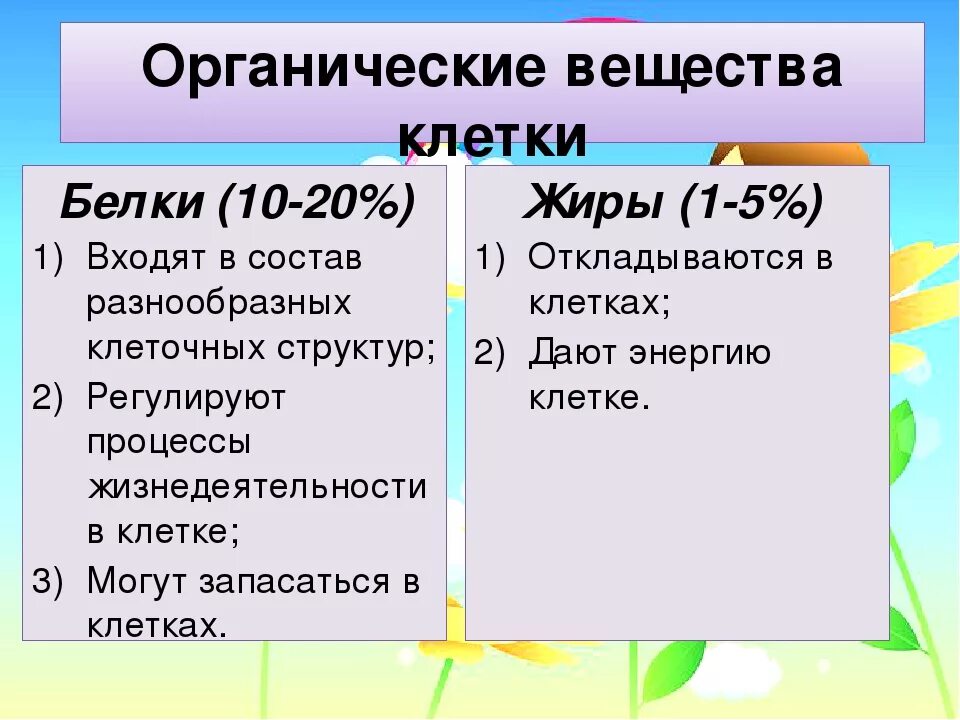 Органические вещества клетки

Белки (10-20%)

1) Входят в состав разнообразных клеточных структур;

2) Регулируют процессы жизнедеятельности в клетке;

3) Могут запасаться в клетках.

Жиры (1-5%)

1) Откладываются в клетках;

2) Дают энергию клетке.